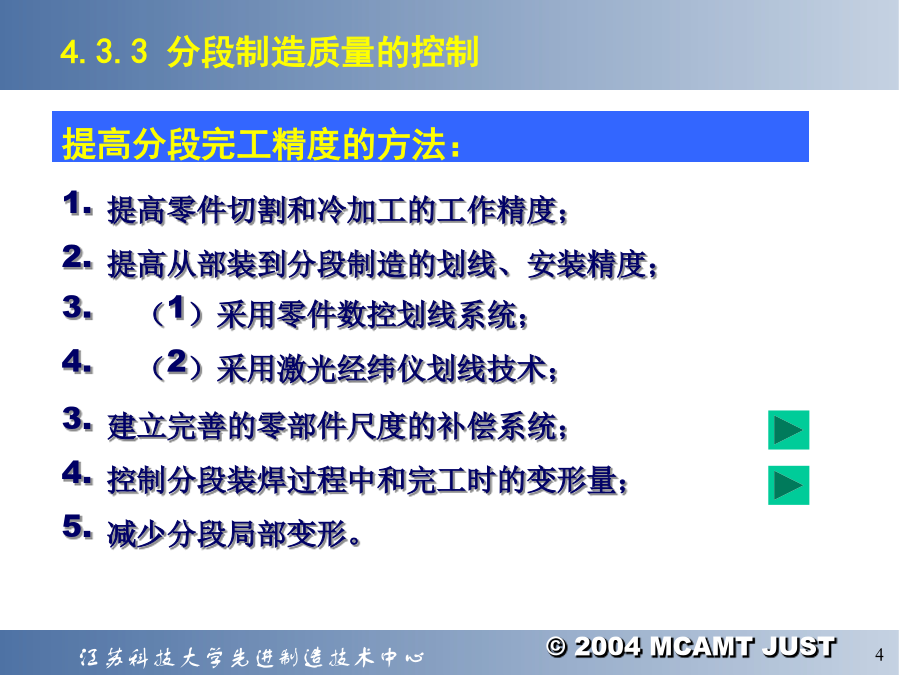 4.3.3 分段制造质量的控制

提高分段完工精度的方法：

1. 提高零件切割和冷加工的工作精度；

2. 提高从部装到分段制造的划线、安装精度；

3. （1）采用零件数控划线系统；

4. （2）采用激光经纬仪划线技术；

3. 建立完善的零部件尺度的补偿系统；

4. 控制分段装焊过程中和完工时的变形量；

5. 减少分段局部变形。

江苏科技大学先进制造技术中心

© 2004 MCAMT JUST

4